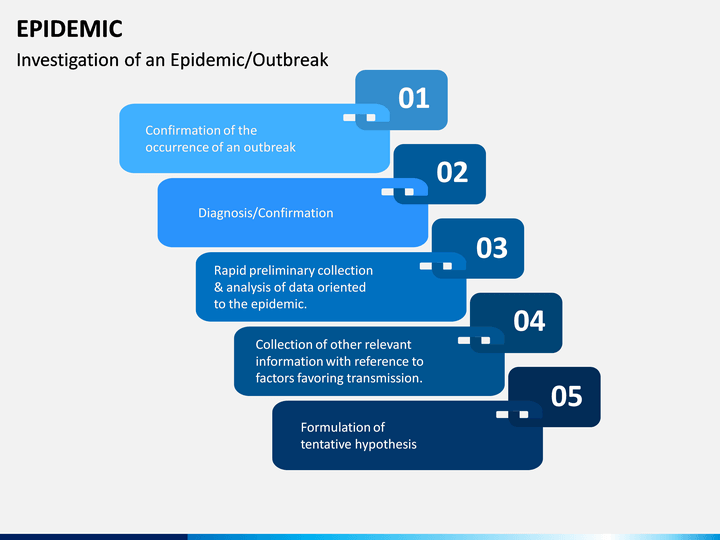 EPIDEMIC

Investigation of an Epidemic/Outbreak

01

Confirmation of the occurrence of an outbreak

02

Diagnosis/Confirmation

03

Rapid preliminary collection & analysis of data oriented to the epidemic.

04

Collection of other relevant information with reference to factors favoring transmission.

05

Formulation of tentative hypothesis